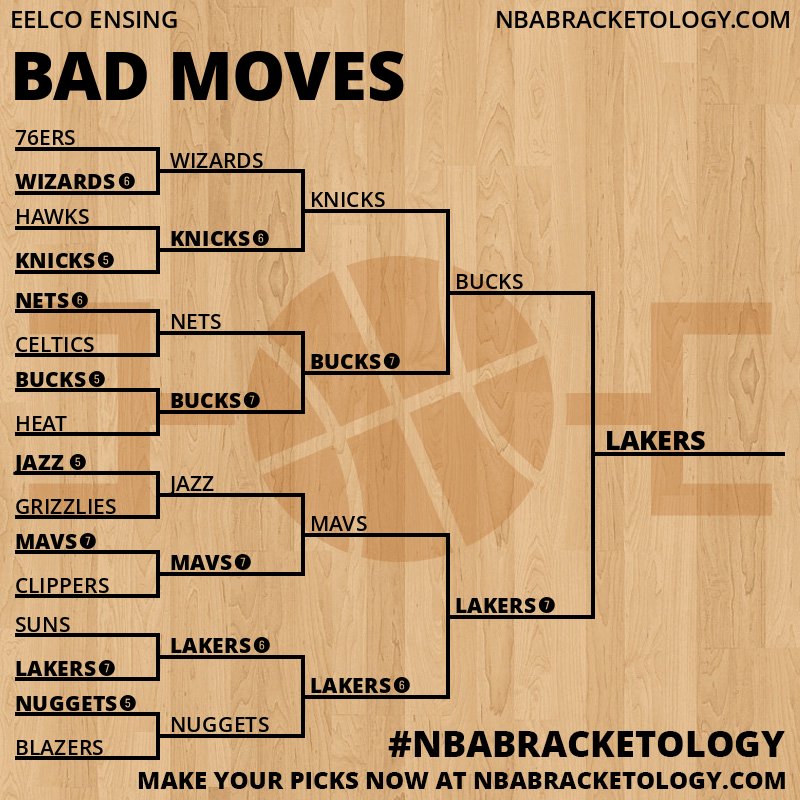 EELCO ENSING
NBABRACKETOLOGY.COM

BAD MOVES

76ERS
WIZARDS 6
HAWKS
KNICKS 5
NETS 6
CELTICS
BUCKS 5
HEAT
JAZZ 5
GRIZZLIES
MAVS 7
CLIPPERS
SUNS
LAKERS 7
NUGGETS 5
BLAZERS

WIZARDS
KNICKS 6
NETS
BUCKS 7
JAZZ
MAVS 7
LAKERS 6
NUGGETS

KNICKS
BUCKS 7
MAVS
LAKERS 6

BUCKS
LAKERS 7

LAKERS

#NBABRACKETOLOGY
MAKE YOUR PICKS NOW AT NBABRACKETOLOGY.COM